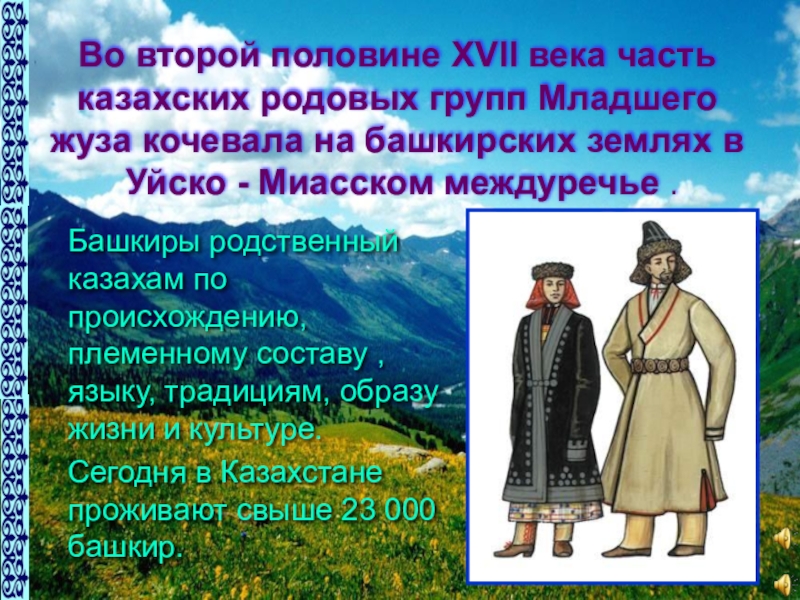 Во второй половине XVII века часть казахских родовых групп Младшего жуза кочевала на башкирских землях в Уйско - Миасском междуречье .

Башкиры родственный казахам по происхождению, племенному составу , языку, традициям, образу жизни и культуре.

Сегодня в Казахстане проживают свыше 23 000 башкир.